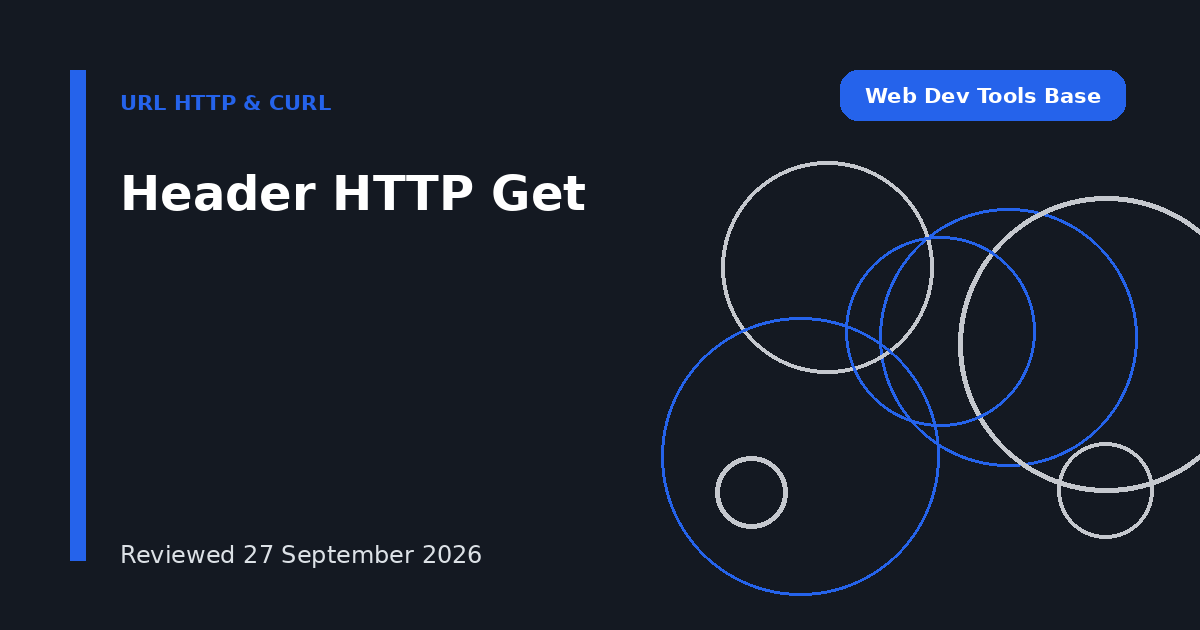 URL HTTP & CURL

Web Dev Tools Base

Header HTTP Get

Reviewed 27 September 2026